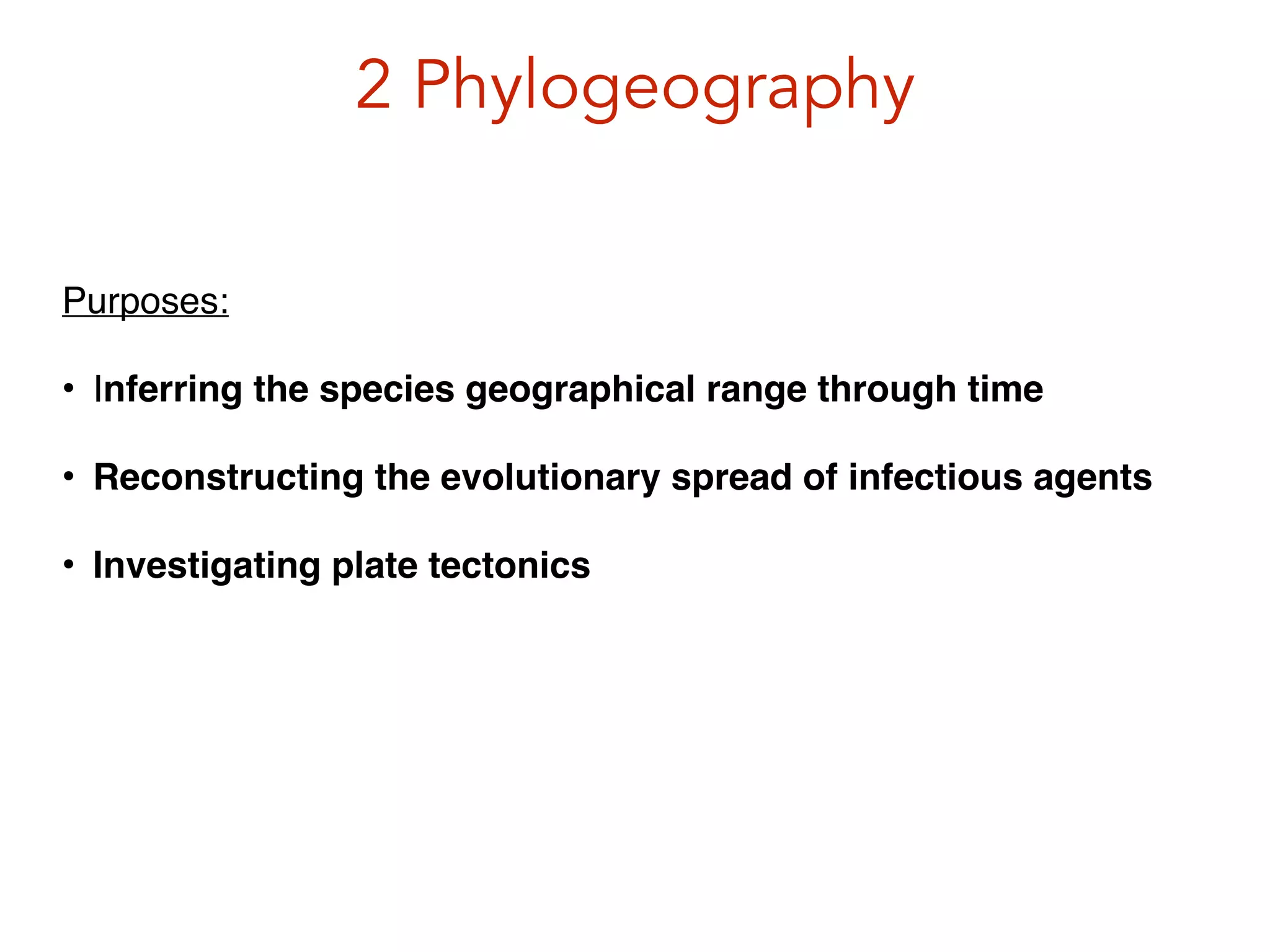 2 Phylogeography

Purposes:

• Inferring the species geographical range through time

• Reconstructing the evolutionary spread of infectious agents

• Investigating plate tectonics